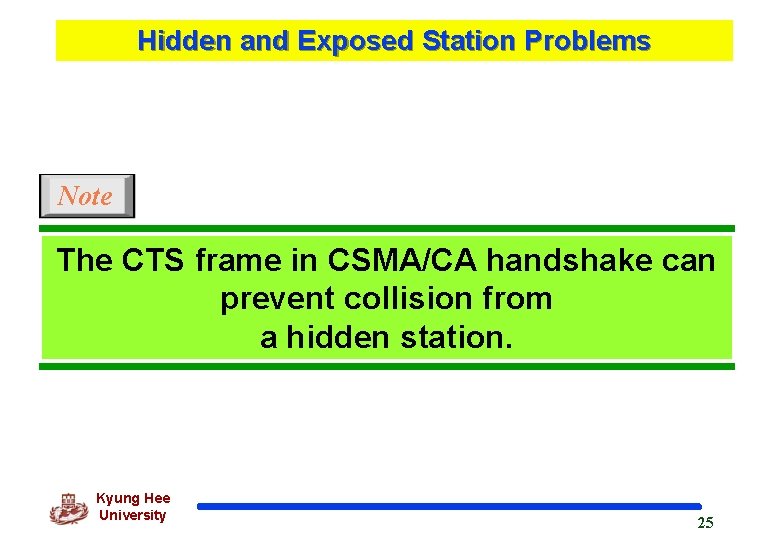 Hidden and Exposed Station Problems

Note

The CTS frame in CSMA/CA handshake can prevent collision from a hidden station.

Kyung Hee University

25